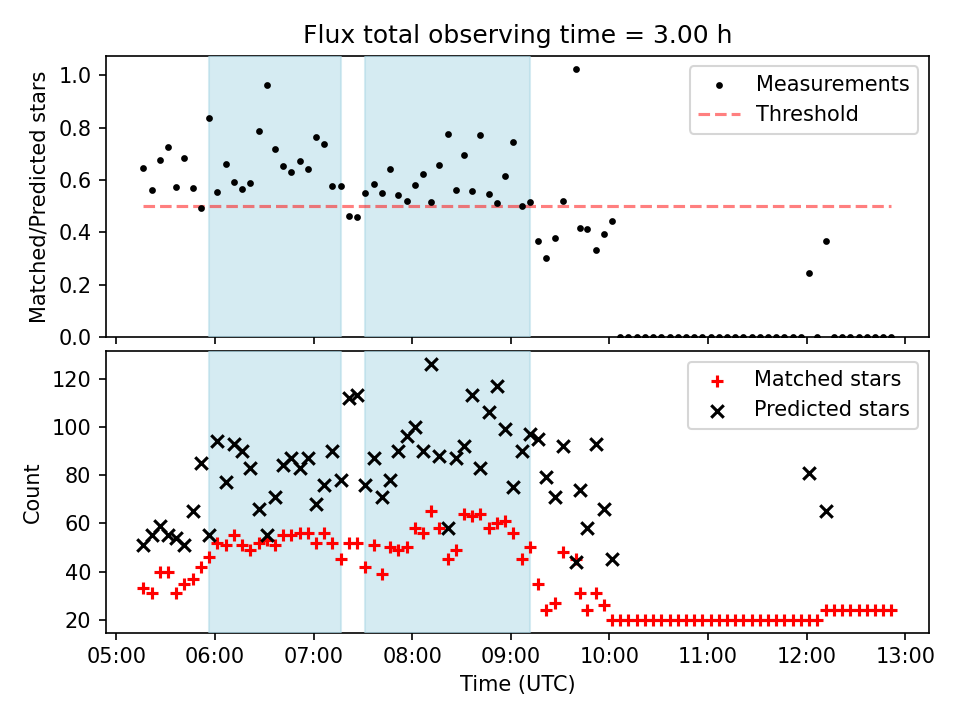 Flux total observing time = 3.00 h

Matched/Predicted stars

1.0
0.8
0.6
0.4
0.2
0.0

Measurements
Threshold

Count

120
100
80
60
40
20

Matched stars
Predicted stars

05:00 06:00 07:00 08:00 09:00 10:00 11:00 12:00 13:00

Time (UTC)